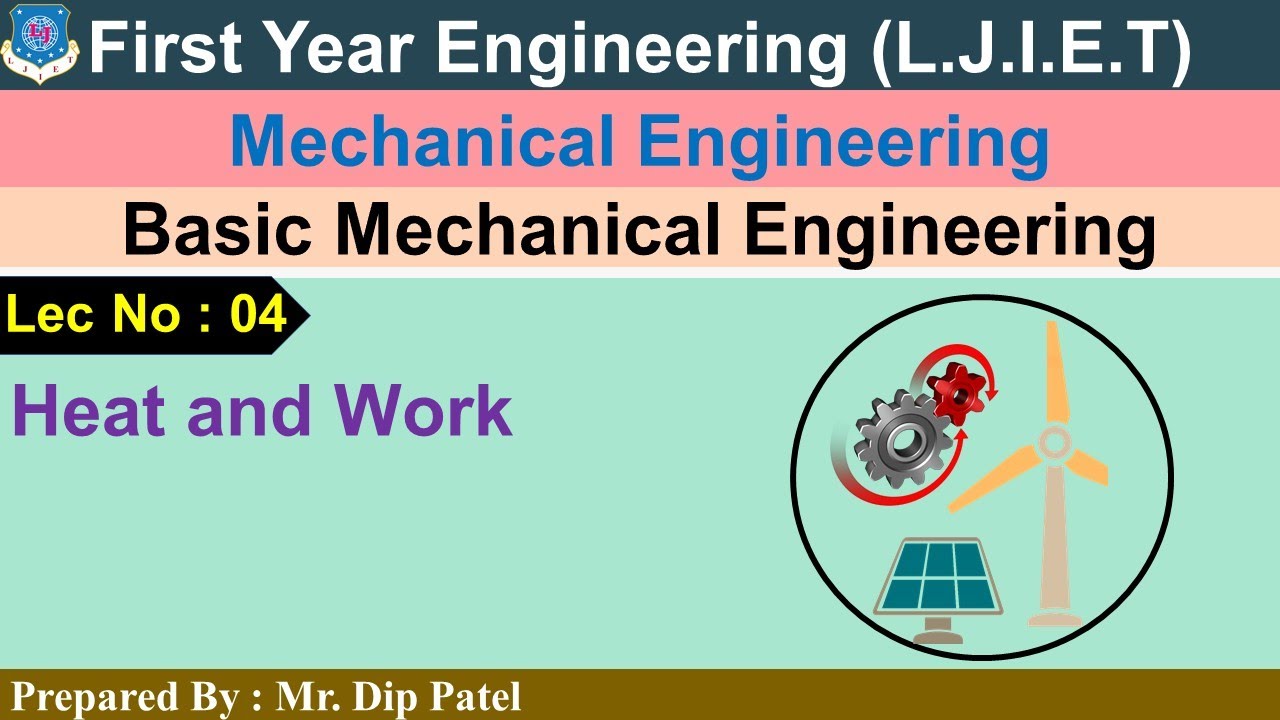 LJ
L J I E T

First Year Engineering (L.J.I.E.T)

Mechanical Engineering

Basic Mechanical Engineering

Lec No : 04

Heat and Work

Prepared By : Mr. Dip Patel